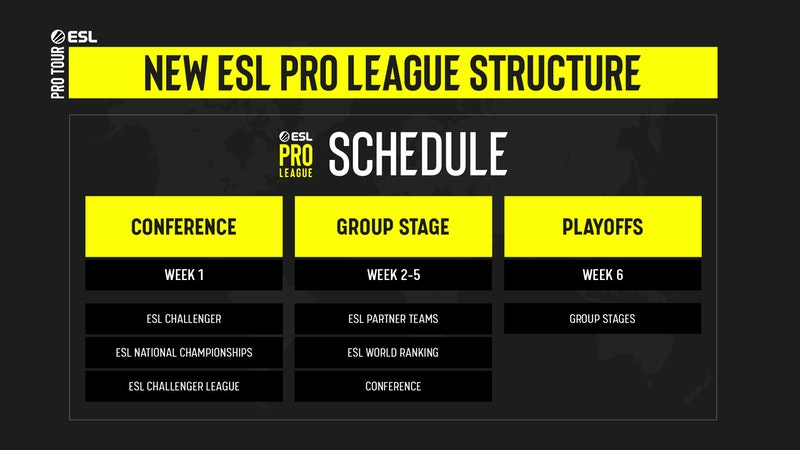 ESL
PRO TOUR

NEW ESL PRO LEAGUE STRUCTURE

ESL PRO LEAGUE

SCHEDULE

CONFERENCE

WEEK 1

ESL CHALLENGER

ESL NATIONAL CHAMPIONSHIPS

ESL CHALLENGER LEAGUE

GROUP STAGE

WEEK 2-5

ESL PARTNER TEAMS

ESL WORLD RANKING

CONFERENCE

PLAYOFFS

WEEK 6

GROUP STAGES